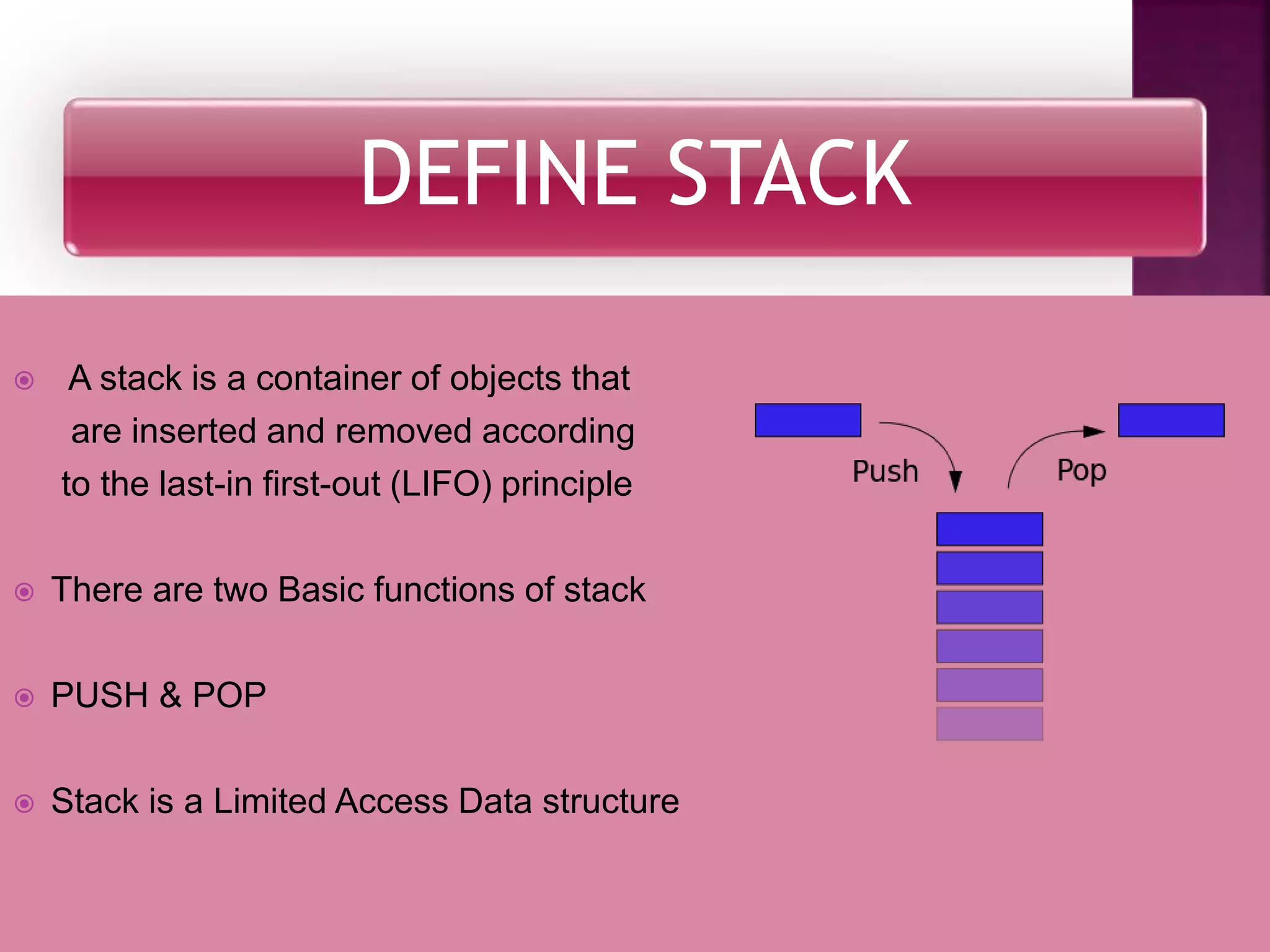 DEFINE STACK

A stack is a container of objects that are inserted and removed according to the last-in first-out (LIFO) principle

There are two Basic functions of stack

PUSH & POP

Stack is a Limited Access Data structure

Push

Pop